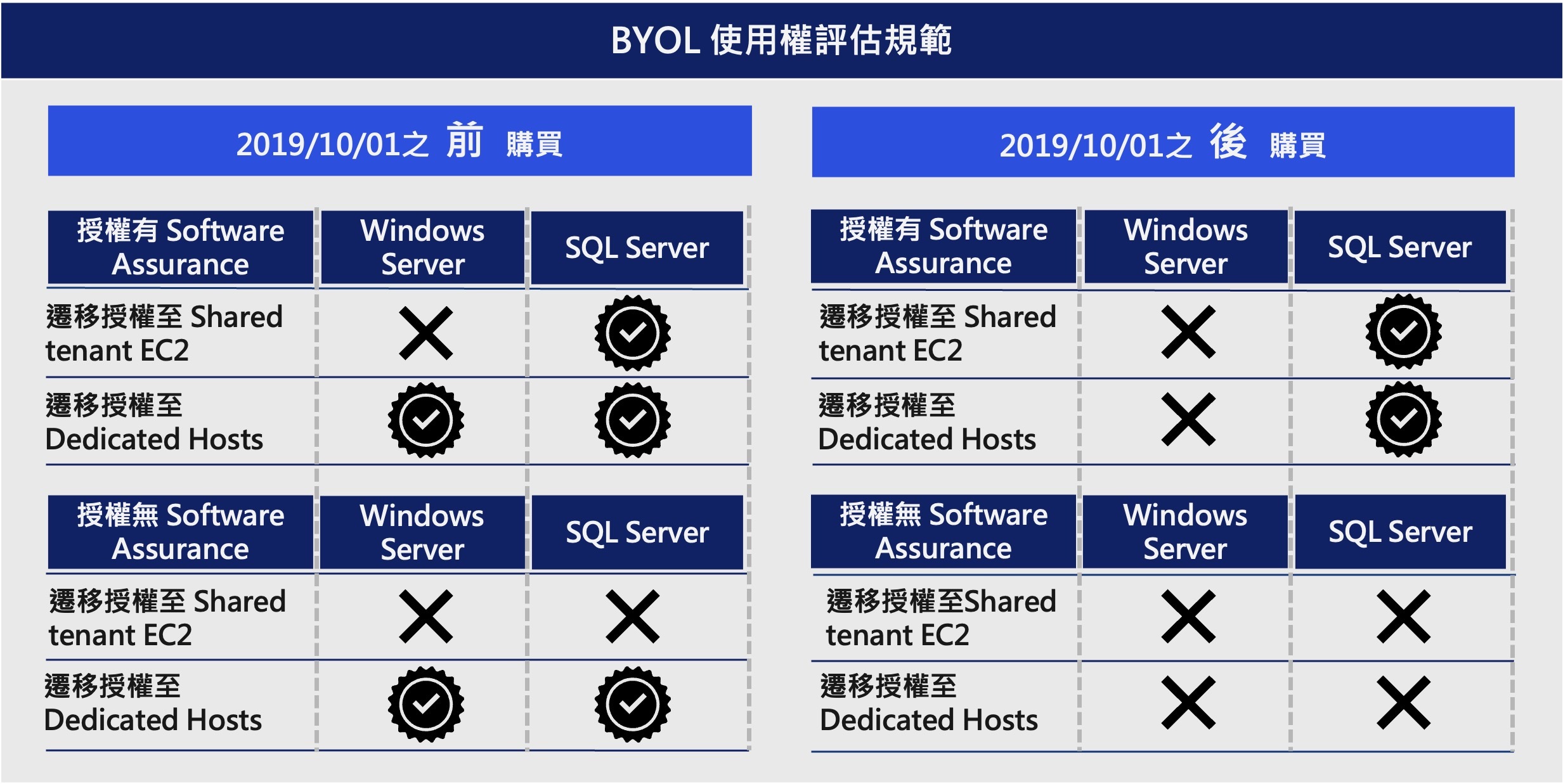 BYOL 使用權評估規範

2019/10/01之 前 購買

| 授權有 Software Assurance | Windows Server | SQL Server |
|---|---|---|
| 遷移授權至 Shared tenant EC2 | ✗ | ✓ |
| 遷移授權至 Dedicated Hosts | ✓ | ✓ |

| 授權無 Software Assurance | Windows Server | SQL Server |
|---|---|---|
| 遷移授權至 Shared tenant EC2 | ✗ | ✗ |
| 遷移授權至 Dedicated Hosts | ✓ | ✓ |

2019/10/01之 後 購買

| 授權有 Software Assurance | Windows Server | SQL Server |
|---|---|---|
| 遷移授權至 Shared tenant EC2 | ✗ | ✓ |
| 遷移授權至 Dedicated Hosts | ✗ | ✓ |

| 授權無 Software Assurance | Windows Server | SQL Server |
|---|---|---|
| 遷移授權至Shared tenant EC2 | ✗ | ✗ |
| 遷移授權至 Dedicated Hosts | ✗ | ✗ |